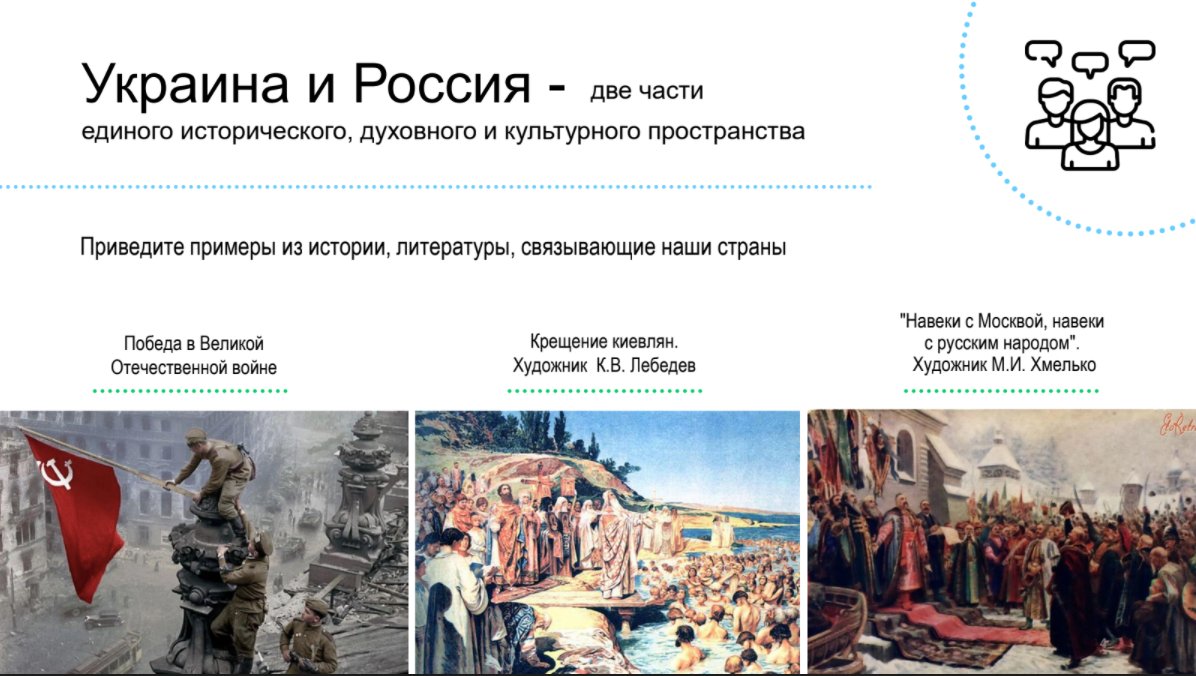 Украина и Россия - две части единого исторического, духовного и культурного пространства

Приведите примеры из истории, литературы, связывающие наши страны

Победа в Великой Отечественной войне

Крещение киевлян. Художник К.В. Лебедев

"Навеки с Москвой, навеки с русским народом". Художник М.И. Хмелько